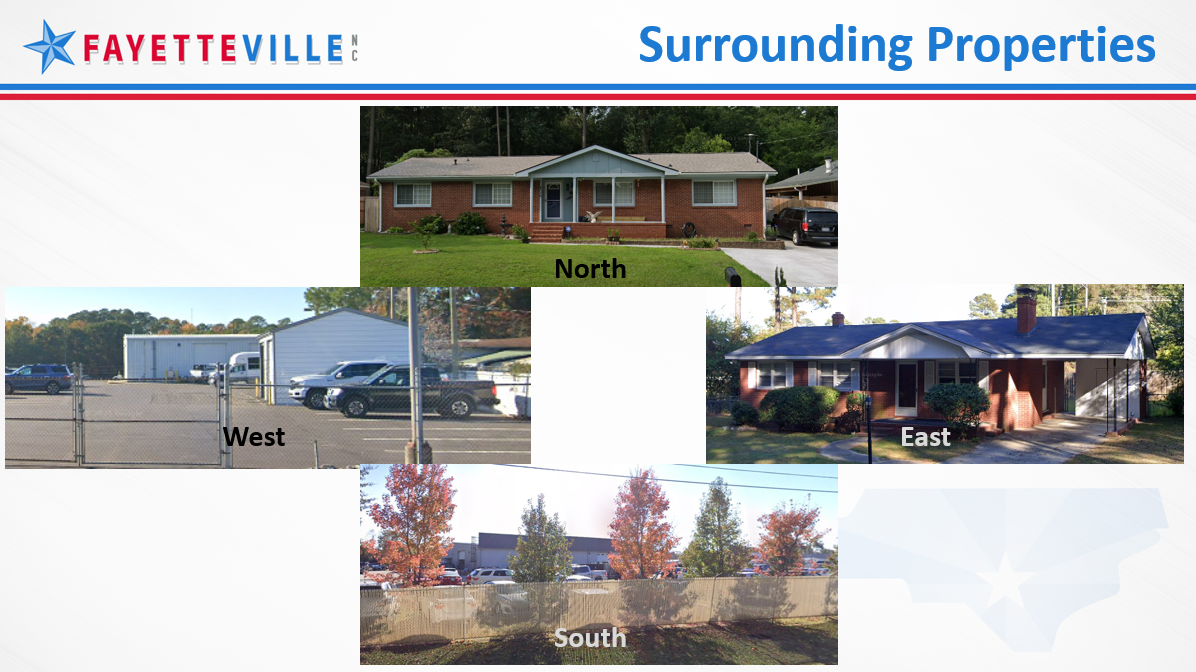 FAYETTEVILLE NC

Surrounding Properties

North

West

East

South